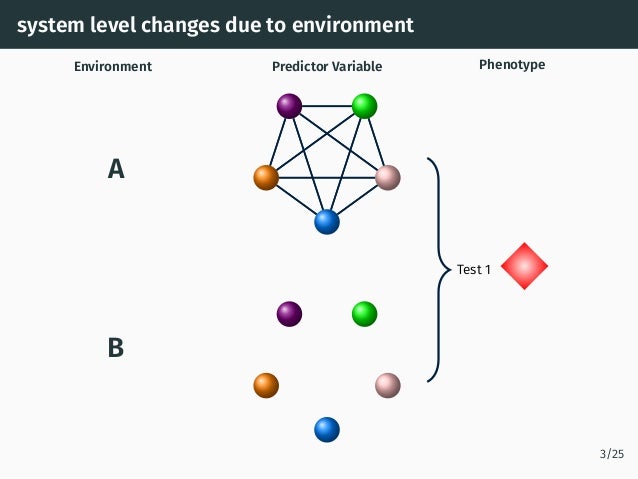 system level changes due to environment

Environment

Predictor Variable

Phenotype

A

B

Test 1

3/25